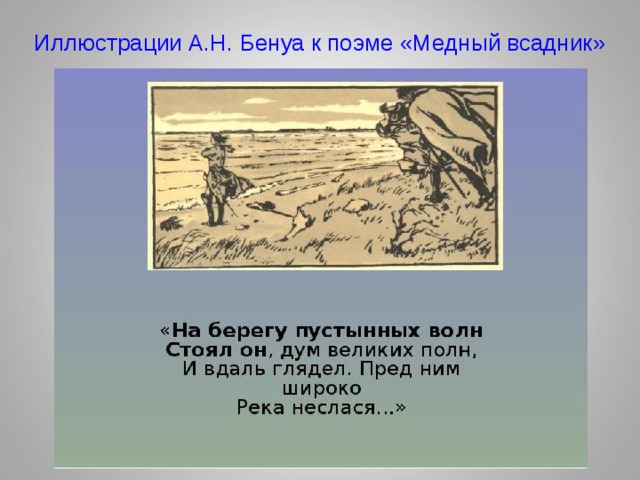 Иллюстрации А.Н. Бенуа к поэме «Медный всадник»

«На берегу пустынных волн
Стоял он, дум великих полн,
И вдаль глядел. Пред ним широко
Река неслася…»